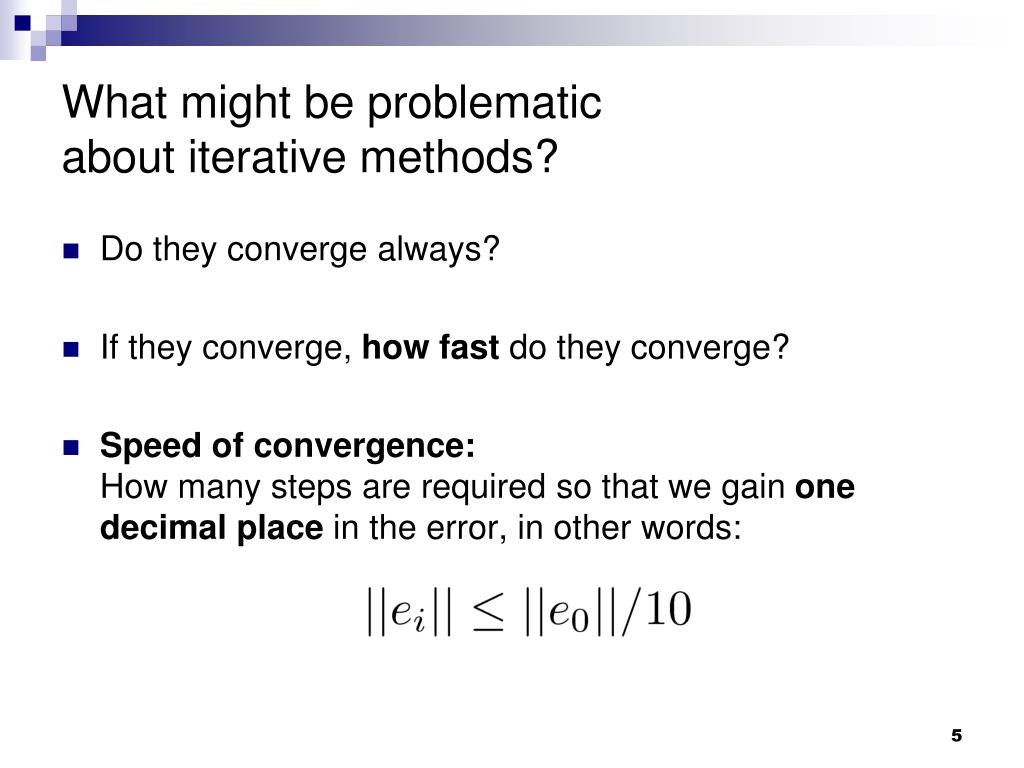 What might be problematic about iterative methods?

Do they converge always?

If they converge, how fast do they converge?

Speed of convergence:
How many steps are required so that we gain one decimal place in the error, in other words:

$||e_i|| \leq ||e_0||/10$

5